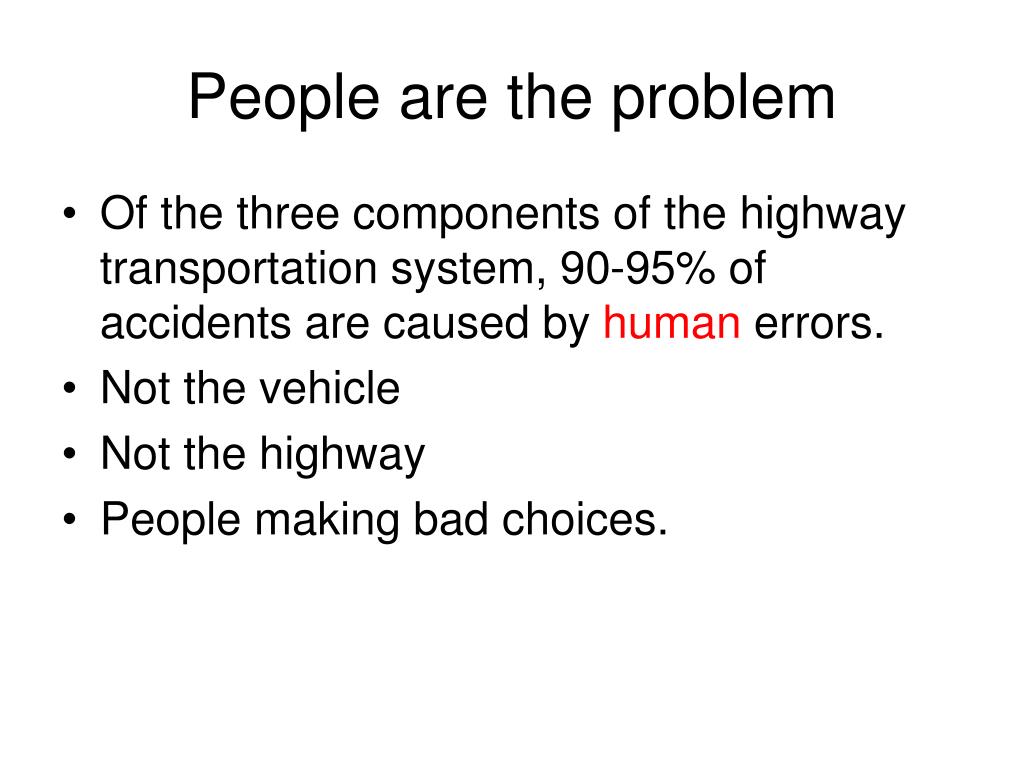 People are the problem

• Of the three components of the highway transportation system, 90-95% of accidents are caused by human errors.
• Not the vehicle
• Not the highway
• People making bad choices.